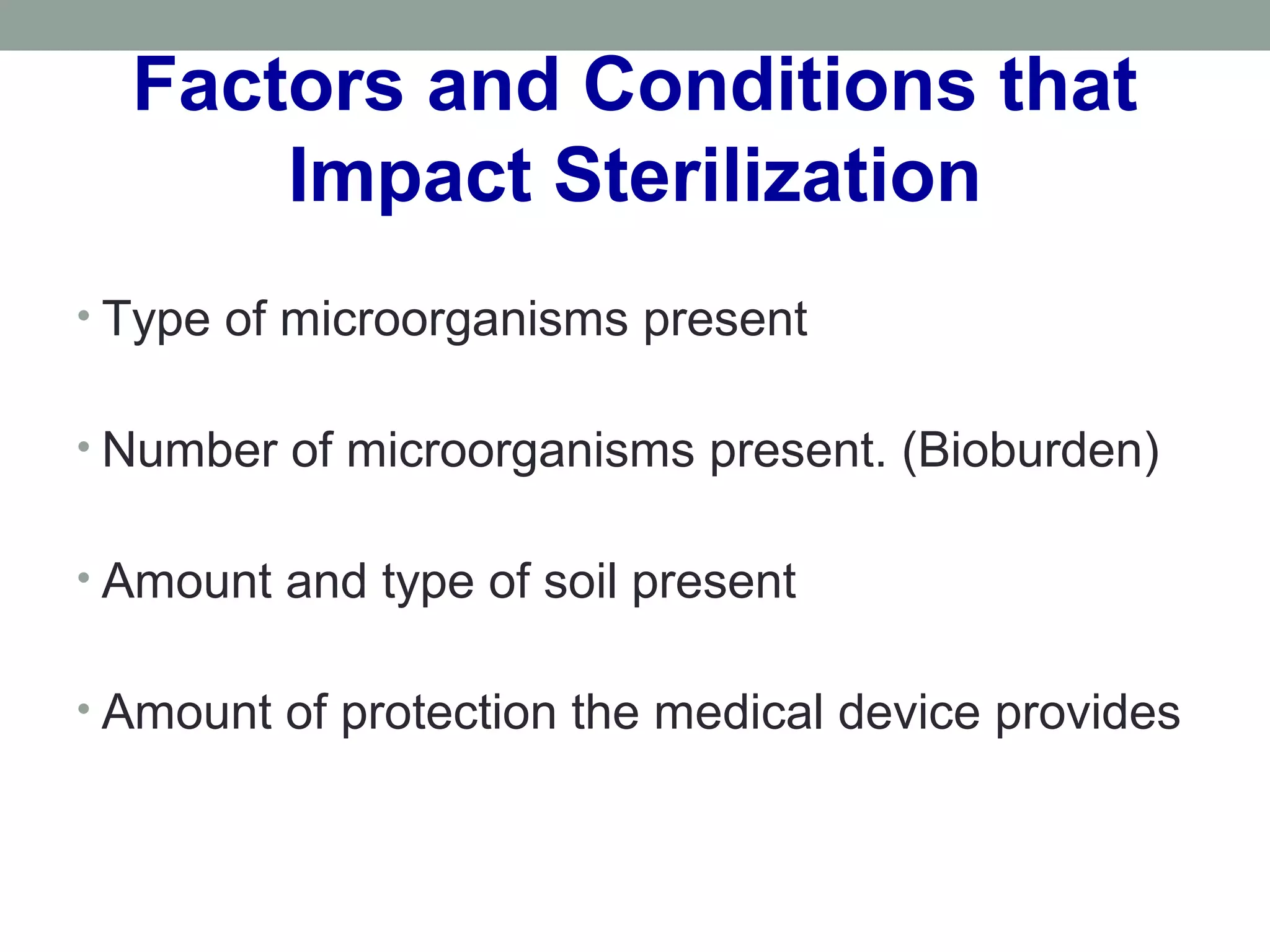 Factors and Conditions that Impact Sterilization

• Type of microorganisms present

• Number of microorganisms present. (Bioburden)

• Amount and type of soil present

• Amount of protection the medical device provides